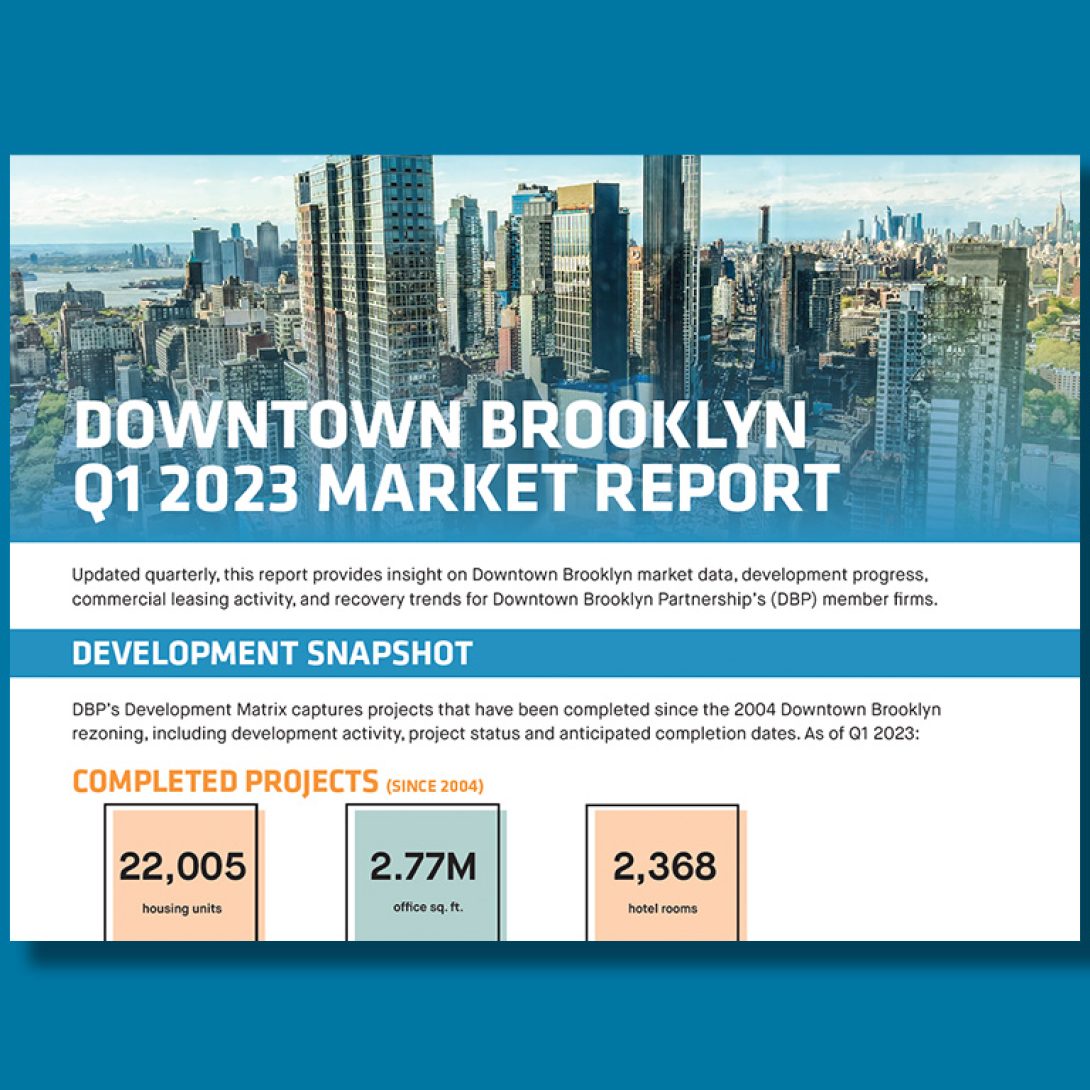 DOWNTOWN BROOKLYN
Q1 2023 MARKET REPORT

Updated quarterly, this report provides insight on Downtown Brooklyn market data, development progress, commercial leasing activity, and recovery trends for Downtown Brooklyn Partnership's (DBP) member firms.

DEVELOPMENT SNAPSHOT

DBP's Development Matrix captures projects that have been completed since the 2004 Downtown Brooklyn rezoning, including development activity, project status and anticipated completion dates. As of Q1 2023:

COMPLETED PROJECTS (SINCE 2004)

22,005
housing units

2.77M
office sq. ft.

2,368
hotel rooms